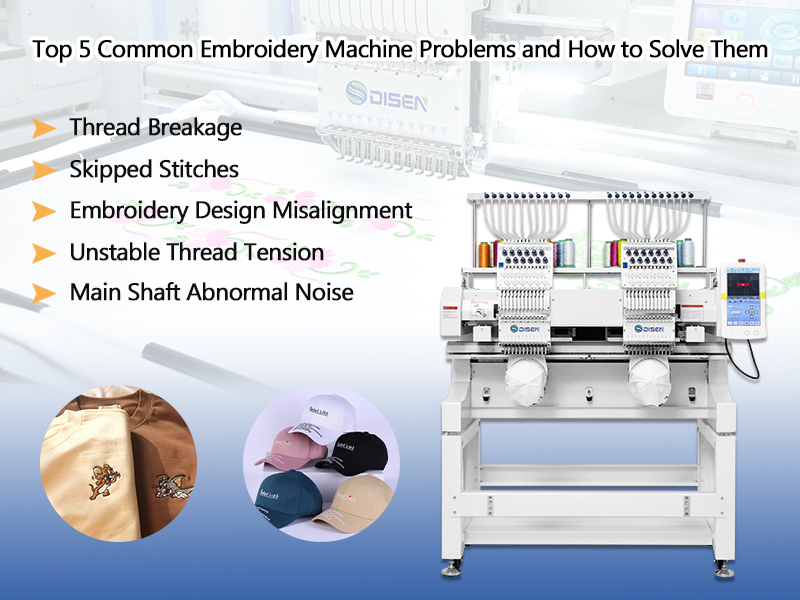 Top 5 Common Embroidery Machine Problems and How to Solve Them

DISEN

Thread Breakage
Skipped Stitches
Embroidery Design Misalignment
Unstable Thread Tension
Main Shaft Abnormal Noise

DISEN
DISEN